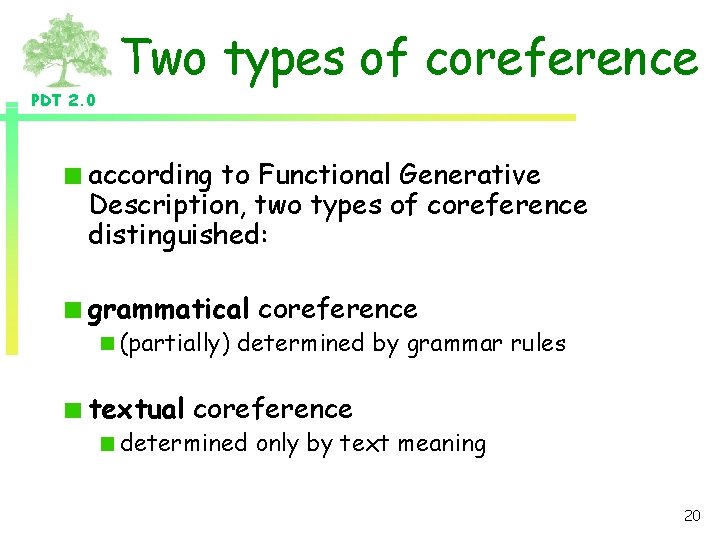 PDT 2.0

Two types of coreference

according to Functional Generative Description, two types of coreference distinguished:

grammatical coreference

(partially) determined by grammar rules

textual coreference

determined only by text meaning

20